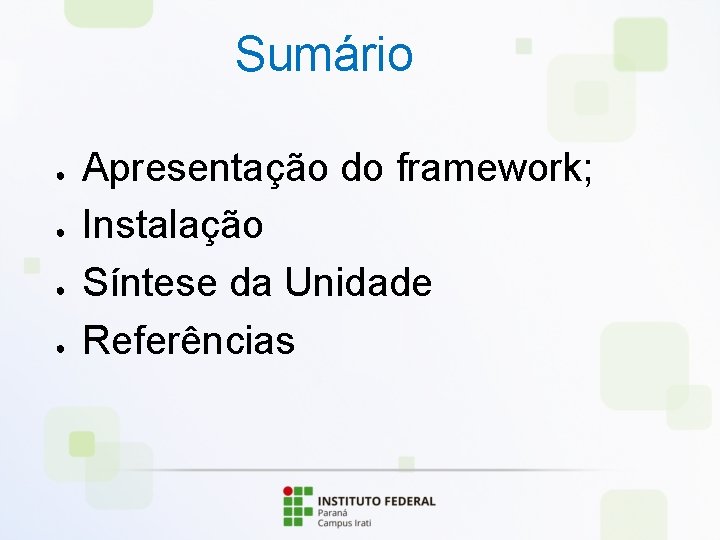 Sumário

- Apresentação do framework;
- Instalação
- Síntese da Unidade
- Referências

INSTITUTO FEDERAL
Paraná
Campus Irati